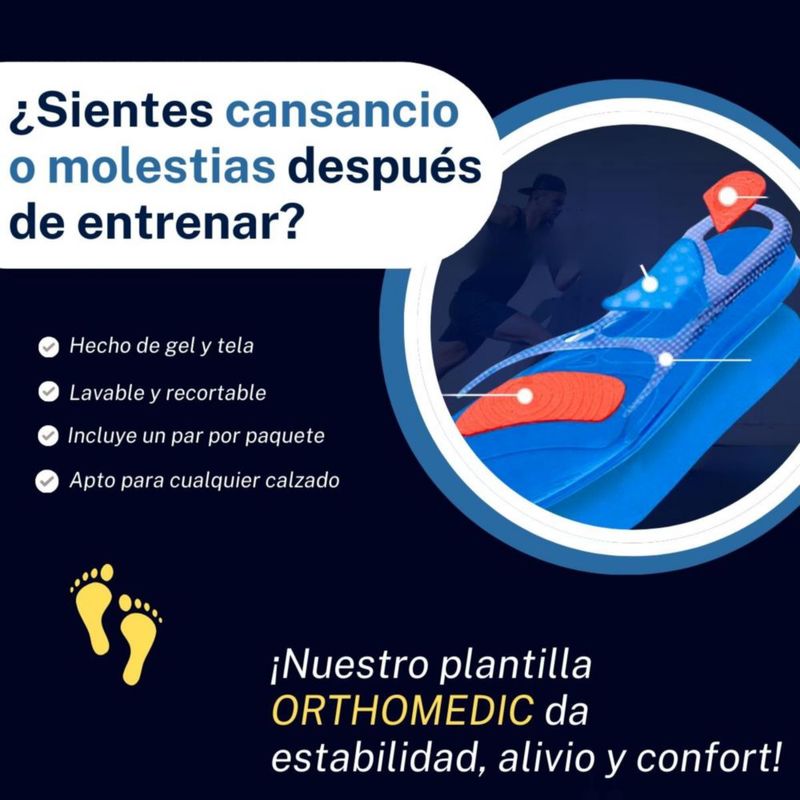 ¿Sientes cansancio o molestias después de entrenar?

Hecho de gel y tela

Lavable y recortable

Incluye un par por paquete

Apto para cualquier calzado

¡Nuestro plantilla ORTHOMEDIC da estabilidad, alivio y confort!